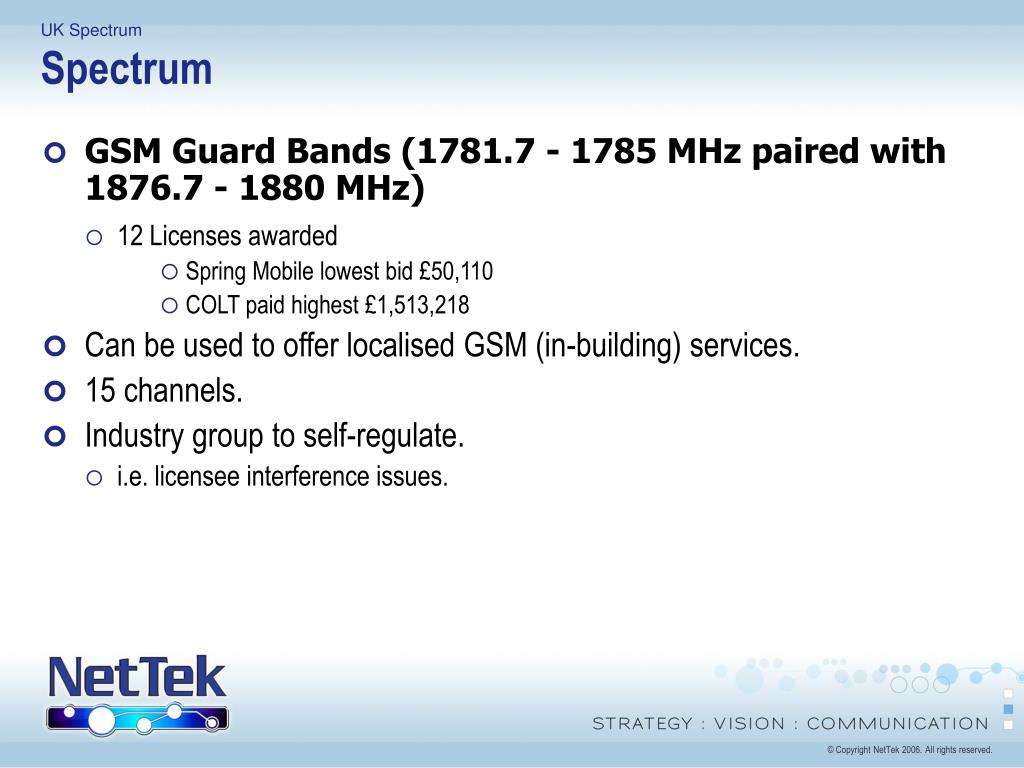 UK Spectrum

Spectrum

GSM Guard Bands (1781.7 - 1785 MHz paired with 1876.7 - 1880 MHz)

12 Licenses awarded

Spring Mobile lowest bid £50,110

COLT paid highest £1,513,218

Can be used to offer localised GSM (in-building) services.

15 channels.

Industry group to self-regulate.

i.e. licensee interference issues.

NetTek

STRATEGY : VISION : COMMUNICATION

© Copyright NetTek 2006. All rights reserved.